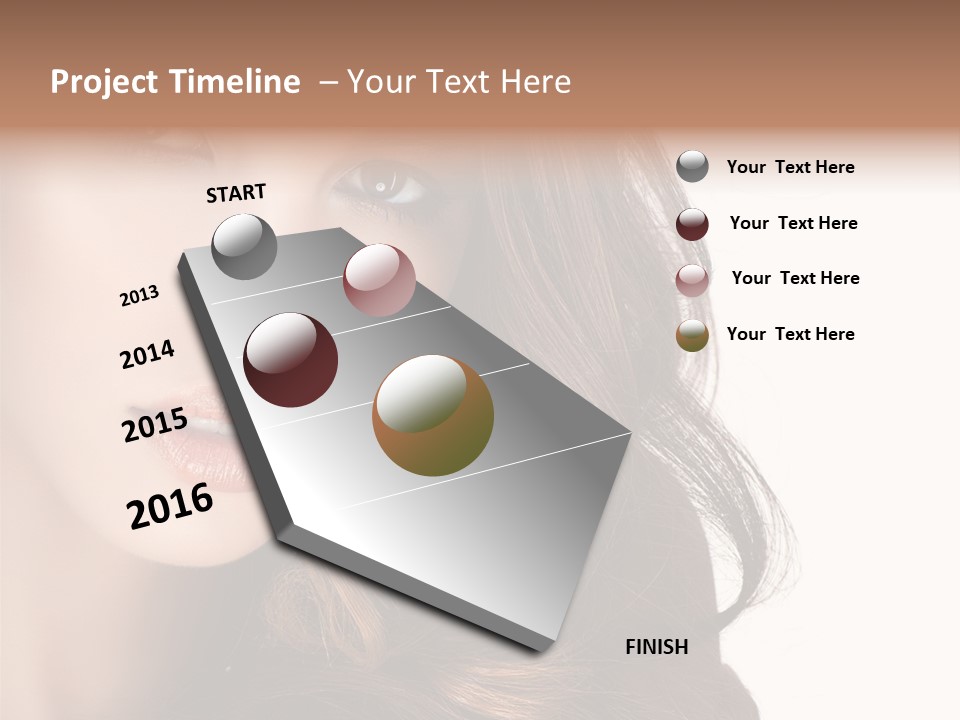 Project Timeline – Your Text Here

START

2013

2014

2015

2016

FINISH

Your Text Here

Your Text Here

Your Text Here

Your Text Here